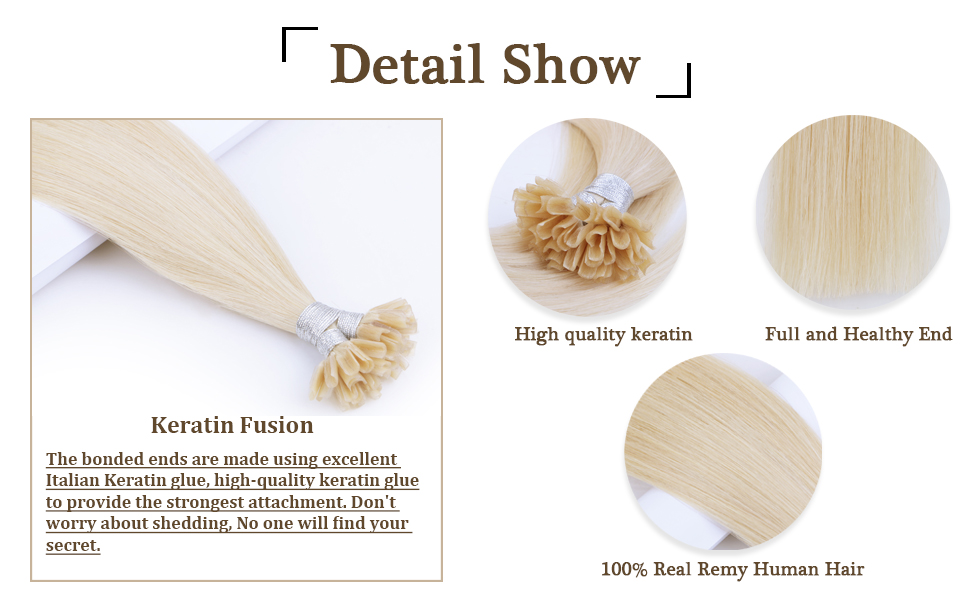 Detail Show

Keratin Fusion

The bonded ends are made using excellent Italian Keratin glue, high-quality keratin glue to provide the strongest attachment. Don't worry about shedding, No one will find your secret.

High quality keratin

Full and Healthy End

100% Real Remy Human Hair